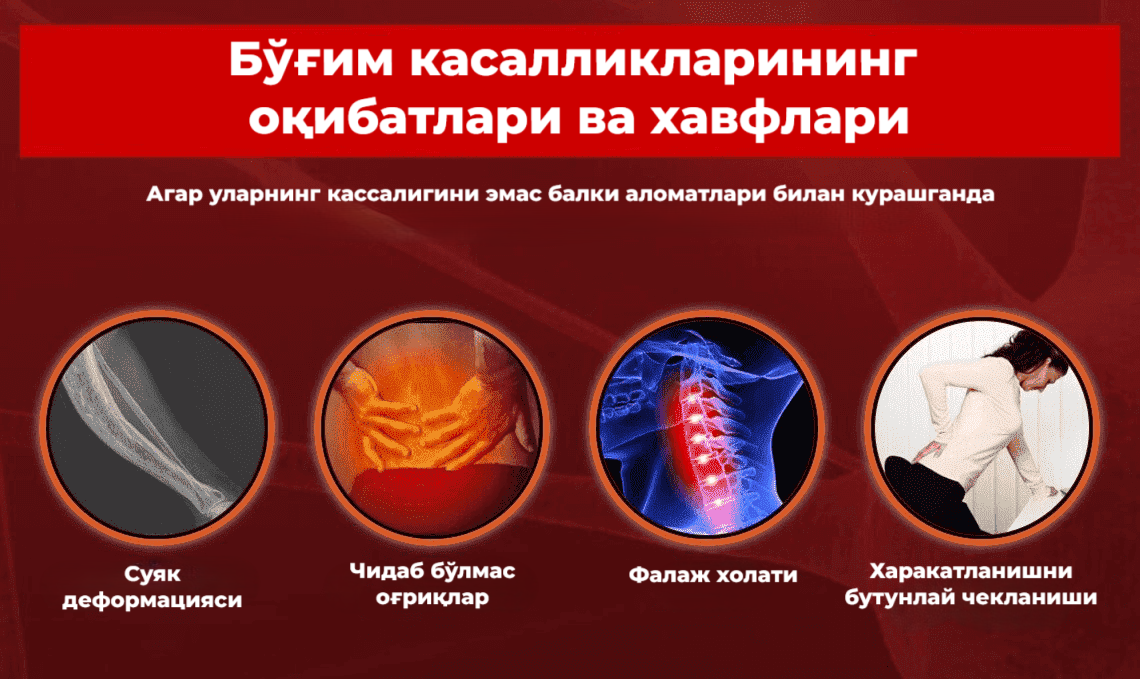 Бўғим касалликларининг оқибатлари ва хавфлари

Агар уларнинг кассалигини эмас балки аломатлари билан курашганда

Суяк деформацияси

Чидаб бўлмас оғриқлар

Фалаж холати

Харакатланишни бутунлай чекланиши